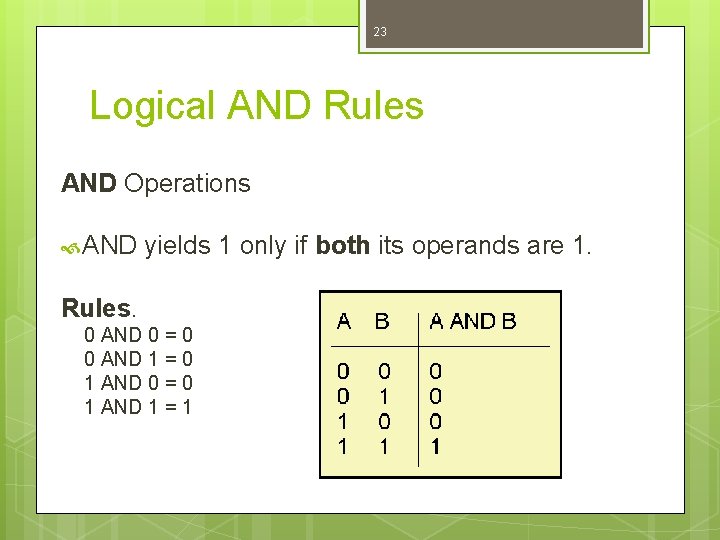 23

Logical AND Rules

AND Operations

AND yields 1 only if both its operands are 1.

Rules.
0 AND 0 = 0
0 AND 1 = 0
1 AND 0 = 0
1 AND 1 = 1

| A | B | A AND B |
|---|---|---|
| 0 | 0 | 0 |
| 0 | 1 | 0 |
| 1 | 0 | 0 |
| 1 | 1 | 1 |